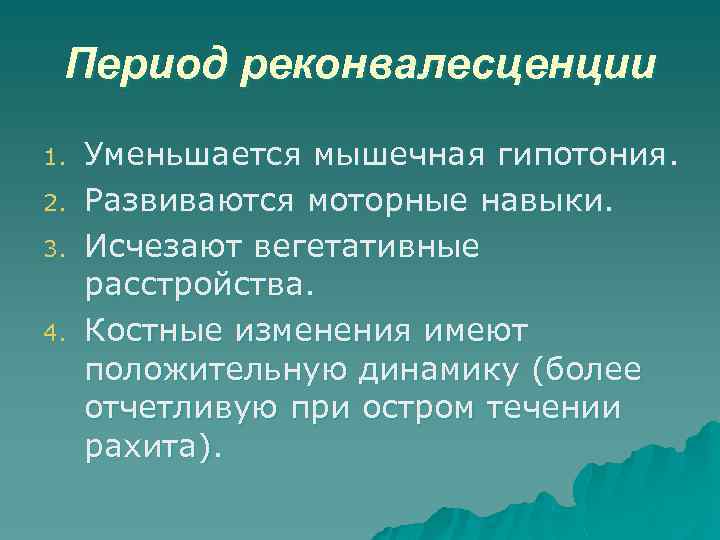 Период реконвалесценции

1. Уменьшается мышечная гипотония.
2. Развиваются моторные навыки.
3. Исчезают вегетативные расстройства.
4. Костные изменения имеют положительную динамику (более отчетливую при остром течении рахита).